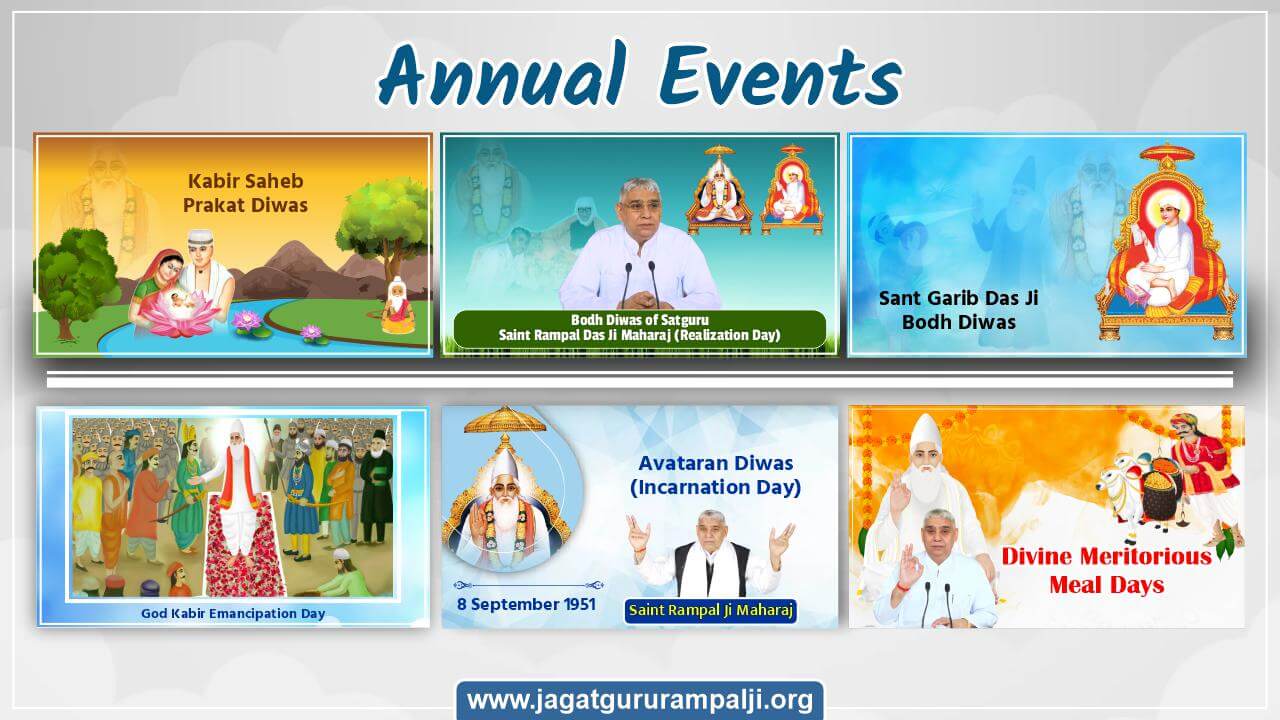 Annual Events

Kabir Saheb Prakat Diwas

Bodh Diwas of Satguru Saint Rampal Das Ji Maharaj (Realization Day)

Sant Garib Das Ji Bodh Diwas

God Kabir Emancipation Day

Avataran Diwas (Incarnation Day)

8 September 1951

Saint Rampal Ji Maharaj

Divine Meritorious Meal Days

www.jagatgururampalji.org